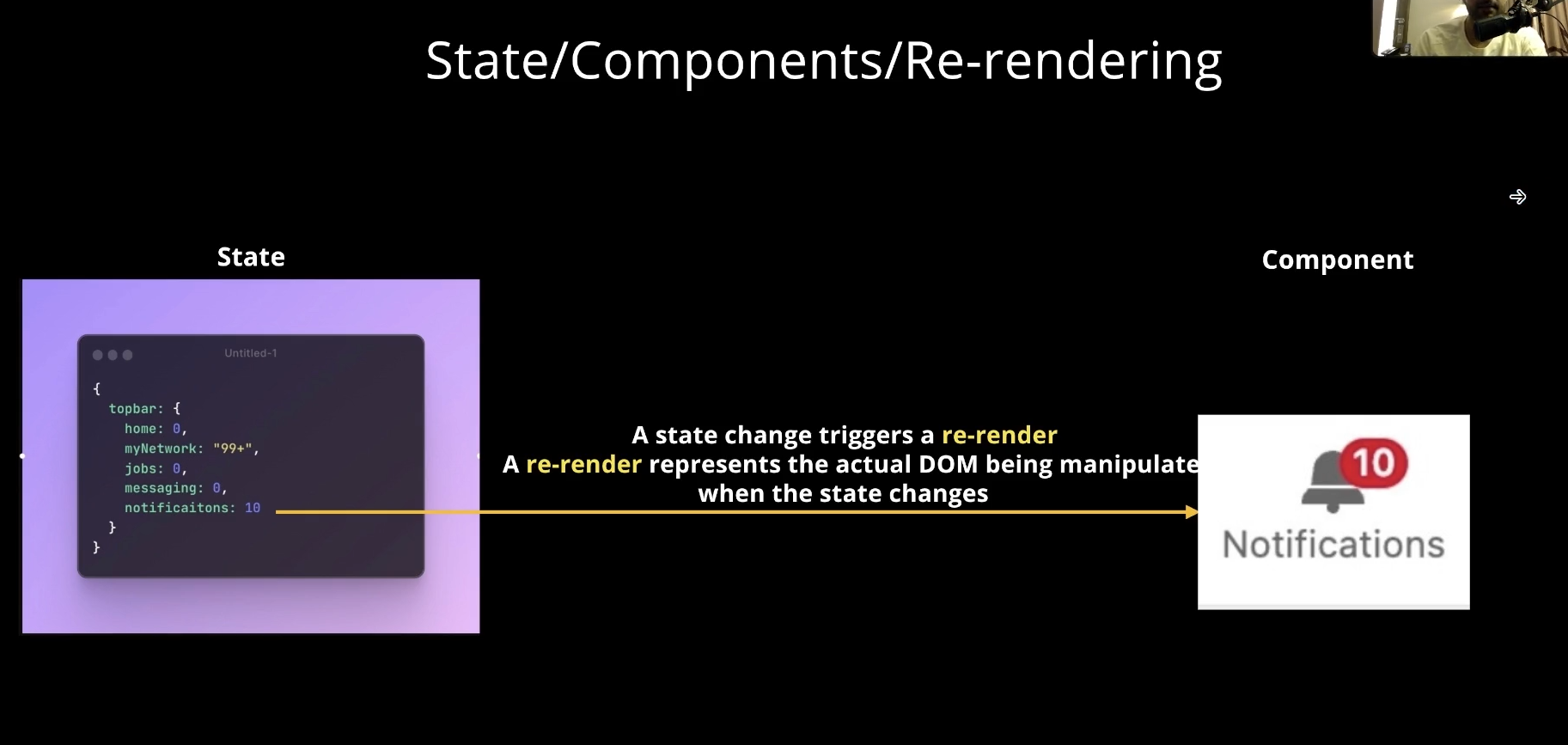 State/Components/Re-rendering

State

Untitled-1

{
  topbar: {
    home: 0,
    myNetwork: "99+",
    jobs: 0,
    messaging: 0,
    notificaitons: 10
  }
}

A state change triggers a re-render
A re-render represents the actual DOM being manipulate
when the state changes

Component

10

Notifications